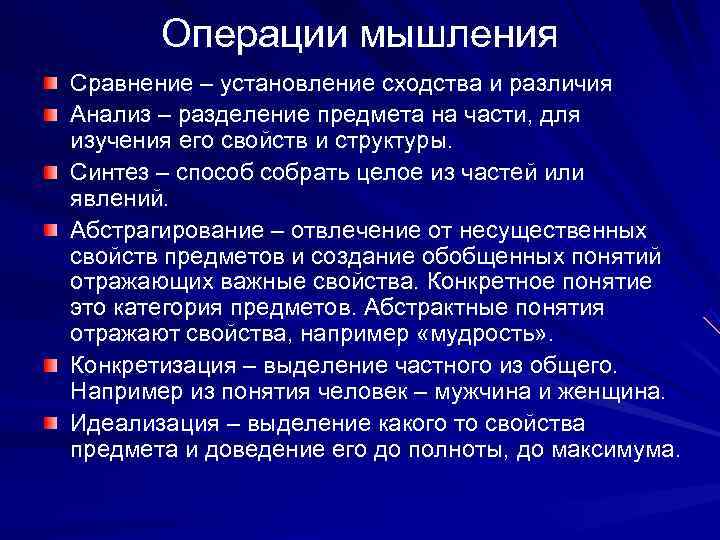 Операции мышления

Сравнение – установление сходства и различия

Анализ – разделение предмета на части, для изучения его свойств и структуры.

Синтез – способ собрать целое из частей или явлений.

Абстрагирование – отвлечение от несущественных свойств предметов и создание обобщенных понятий отражающих важные свойства. Конкретное понятие это категория предметов. Абстрактные понятия отражают свойства, например «мудрость».

Конкретизация – выделение частного из общего. Например из понятия человек – мужчина и женщина.

Идеализация – выделение какого то свойства предмета и доведение его до полноты, до максимума.